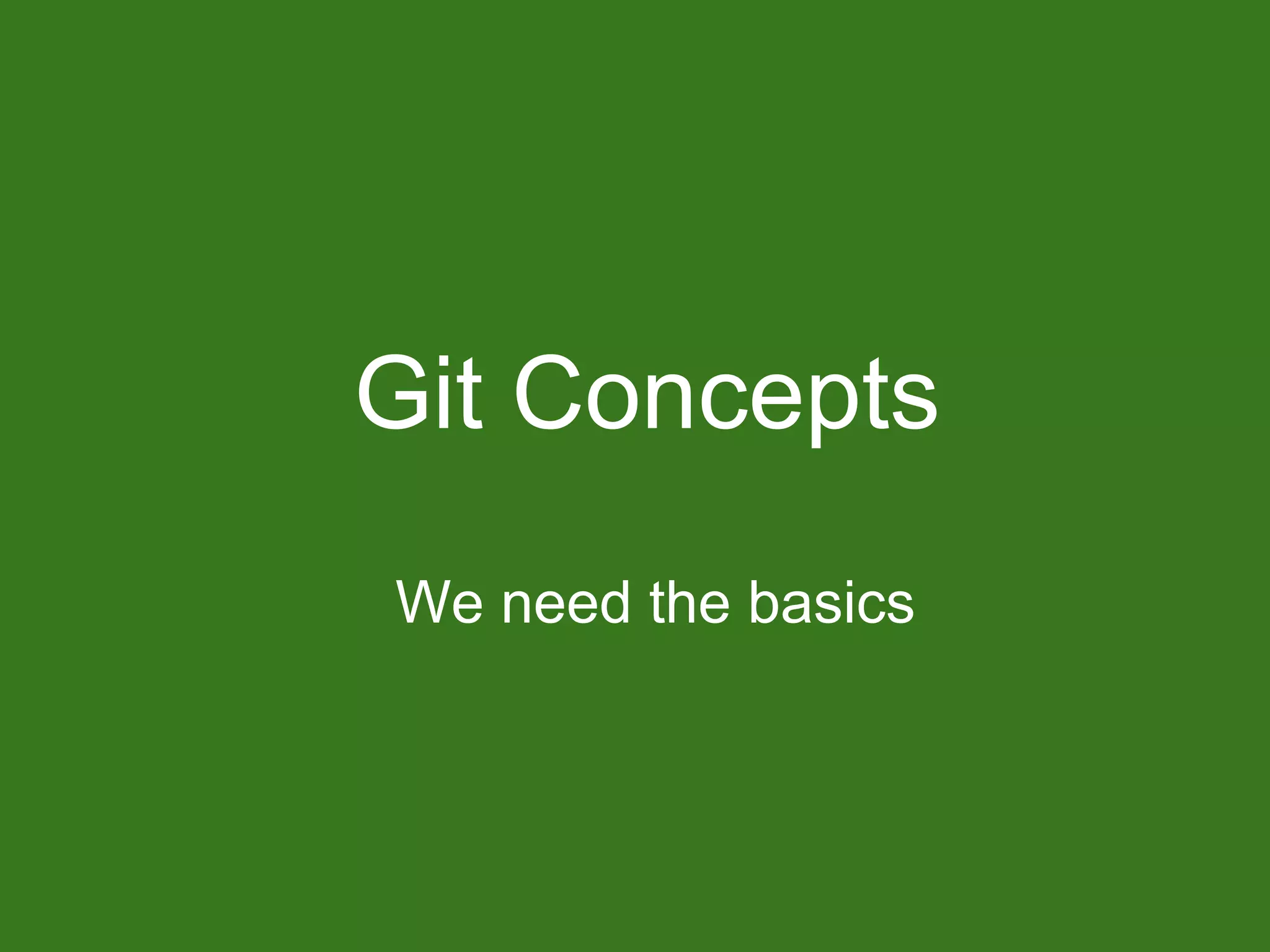 Git Concepts

We need the basics